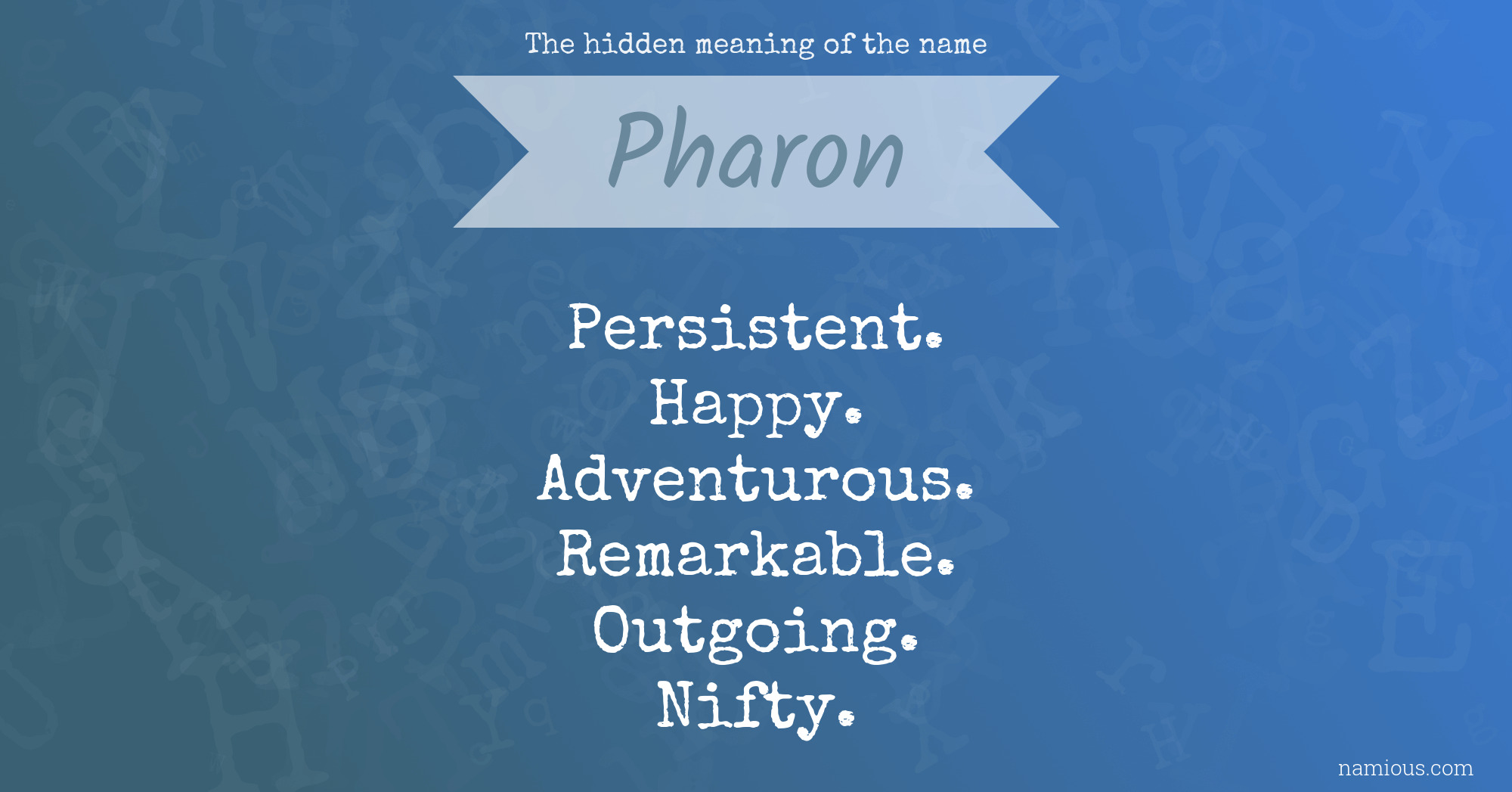 The hidden meaning of the name

Pharon

Persistent.
Happy.
Adventurous.
Remarkable.
Outgoing.
Nifty.

namious.com